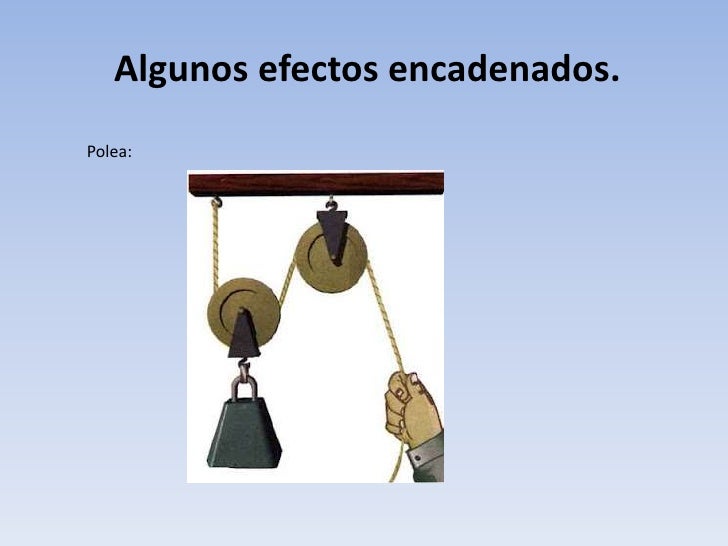 Algunos efectos encadenados.

Polea: